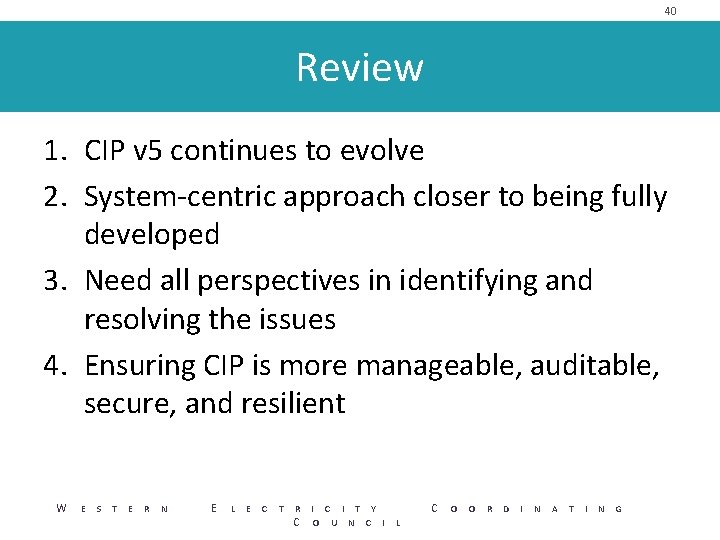 40

Review

1. CIP v5 continues to evolve
2. System-centric approach closer to being fully developed
3. Need all perspectives in identifying and resolving the issues
4. Ensuring CIP is more manageable, auditable, secure, and resilient

WESTERN ELECTRICITY COORDINATING COUNCIL